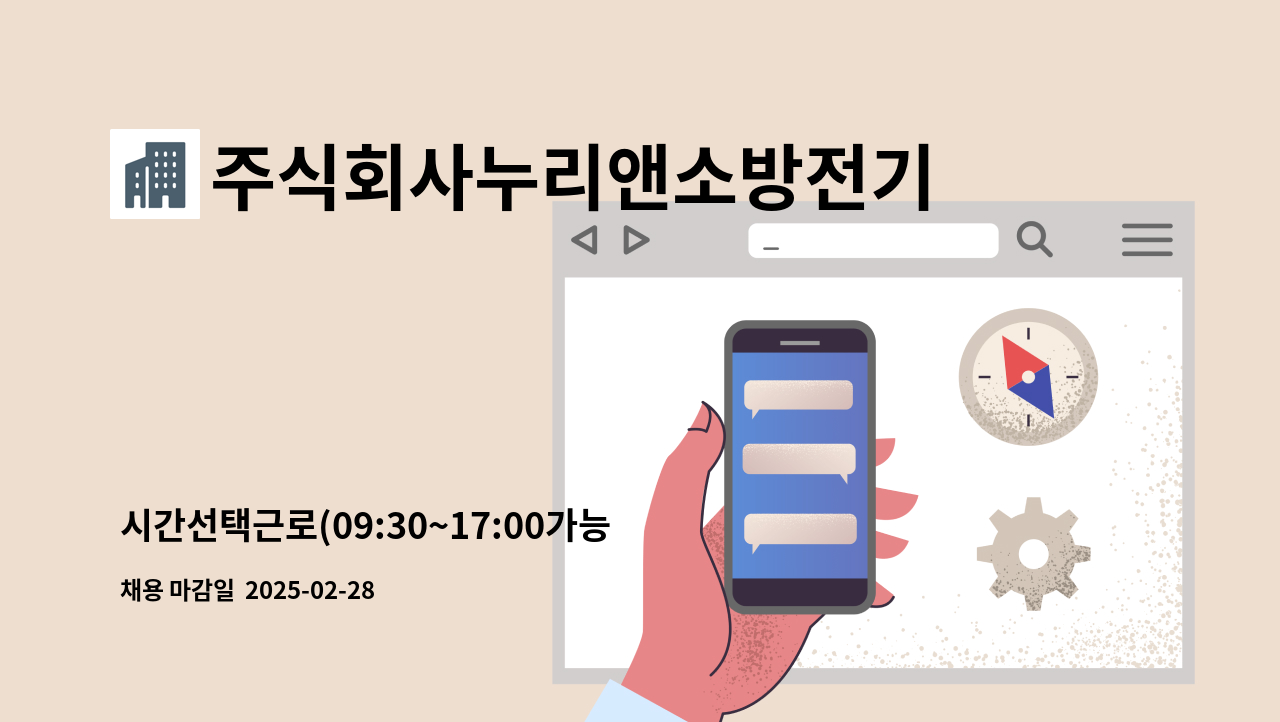 주식회사누리앤소방전기

시간선택근로(09:30~17:00가능

채용 마감일 2025-02-28